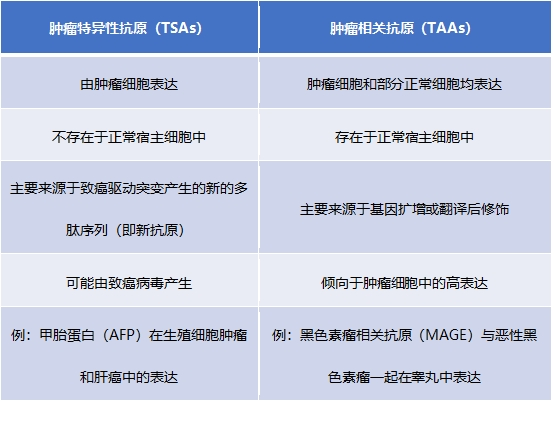 | 肿瘤特异性抗原（TSAs） | 肿瘤相关抗原（TAAs） |
|---|---|
| 由肿瘤细胞表达 | 肿瘤细胞和部分正常细胞均表达 |
| 不存在于正常宿主细胞中 | 存在于正常宿主细胞中 |
| 主要来源于致癌驱动突变产生的新的多肽序列（即新抗原） | 主要来源于基因扩增或翻译后修饰 |
| 可能由致癌病毒产生 | 倾向于肿瘤细胞中的高表达 |
| 例：甲胎蛋白（AFP）在生殖细胞肿瘤和肝癌中的表达 | 例：黑色素瘤相关抗原（MAGE）与恶性黑色素瘤一起在睾丸中表达 |